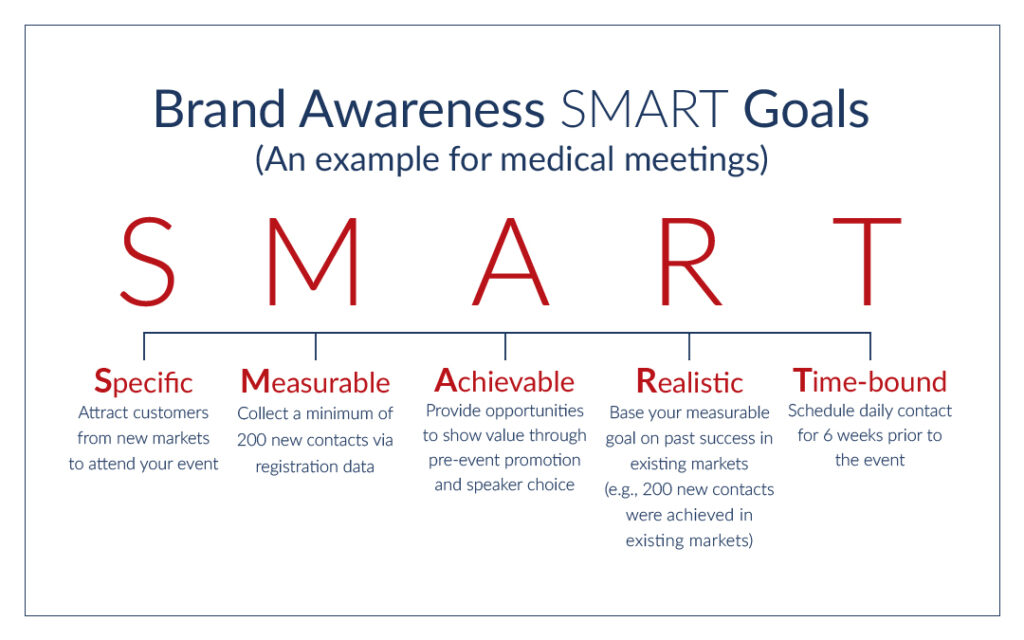 Brand Awareness SMART Goals
(An example for medical meetings)

S M A R T

Specific
Attract customers from new markets to attend your event

Measurable
Collect a minimum of 200 new contacts via registration data

Achievable
Provide opportunities to show value through pre-event promotion and speaker choice

Realistic
Base your measurable goal on past success in existing markets (e.g., 200 new contacts were achieved in existing markets)

Time-bound
Schedule daily contact for 6 weeks prior to the event